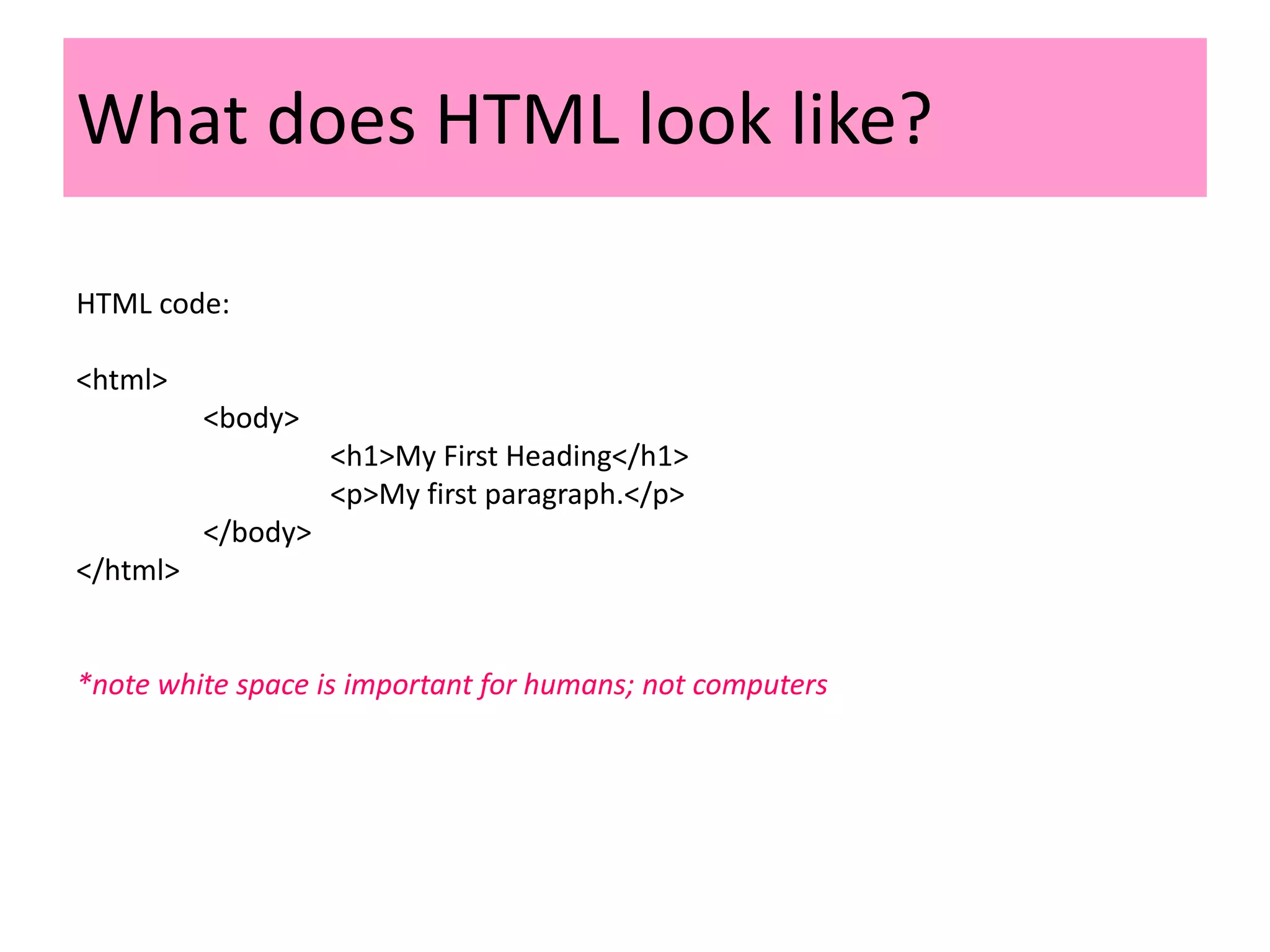 What does HTML look like?

HTML code:

<html>
<body>
<h1>My First Heading</h1>
<p>My first paragraph.</p>
</body>
</html>

*note white space is important for humans; not computers